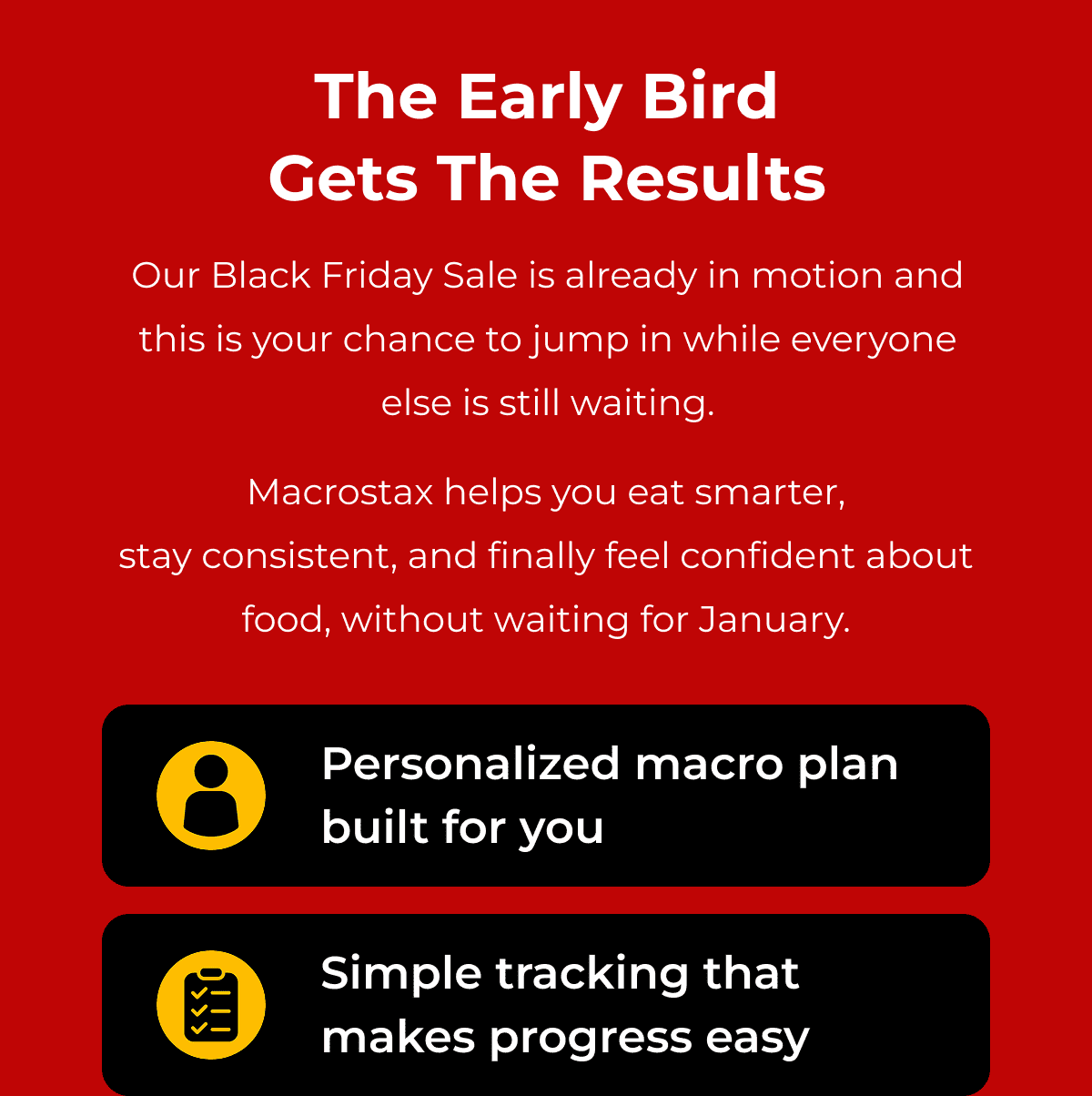 The Early Bird
Gets The Results

Our Black Friday Sale is already in motion and this is your chance to jump in while everyone else is still waiting.

Macrostax helps you eat smarter, stay consistent, and finally feel confident about food, without waiting for January.

Personalized macro plan built for you

Simple tracking that makes progress easy